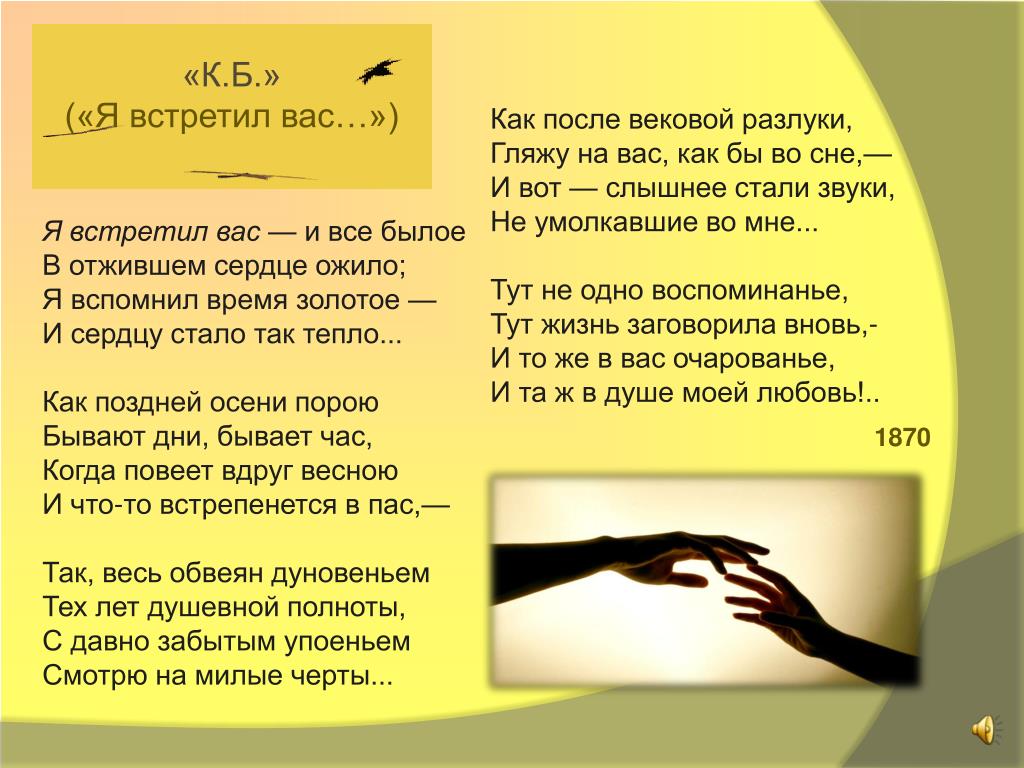 «К.Б.»
(«Я встретил вас…»)

Я встретил вас — и все былое
В отжившем сердце ожило;
Я вспомнил время золотое —
И сердцу стало так тепло...

Как поздней осени порою
Бывают дни, бывает час,
Когда повеет вдруг весною
И что-то встрепенется в пас,—

Так, весь обвеян дуновеньем
Тех лет душевной полноты,
С давно забытым упоеньем
Смотрю на милые черты...

Как после вековой разлуки,
Гляжу на вас, как бы во сне,—
И вот — слышнее стали звуки,
Не умолкавшие во мне...

Тут не одно воспоминанье,
Тут жизнь заговорила вновь,-
И то же в вас очарованье,
И та ж в душе моей любовь!..

1870